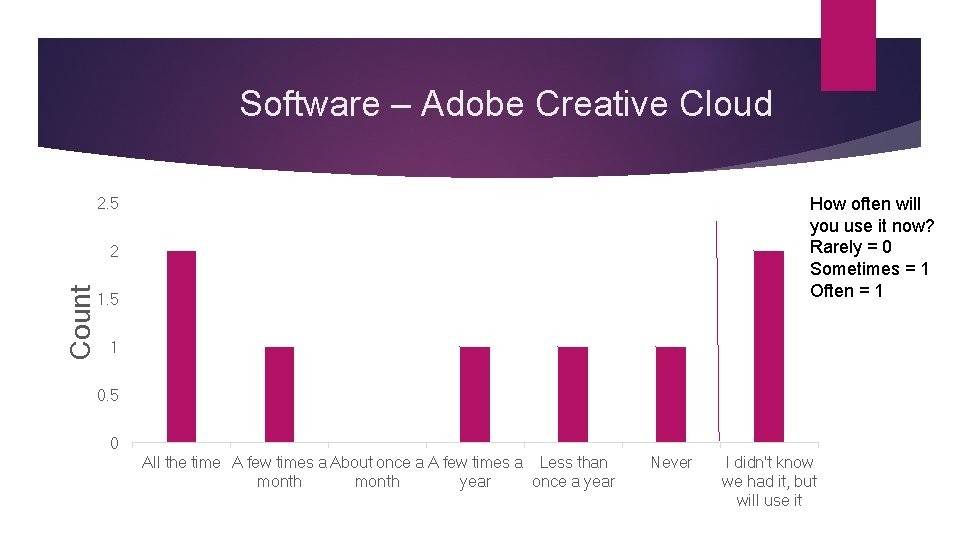 Software – Adobe Creative Cloud

Count

2.5
2
1.5
1
0.5
0

All the time
A few times a month
About once a month
A few times a year
Less than once a year
Never
I didn't know we had it, but will use it

How often will you use it now?
Rarely = 0
Sometimes = 1
Often = 1